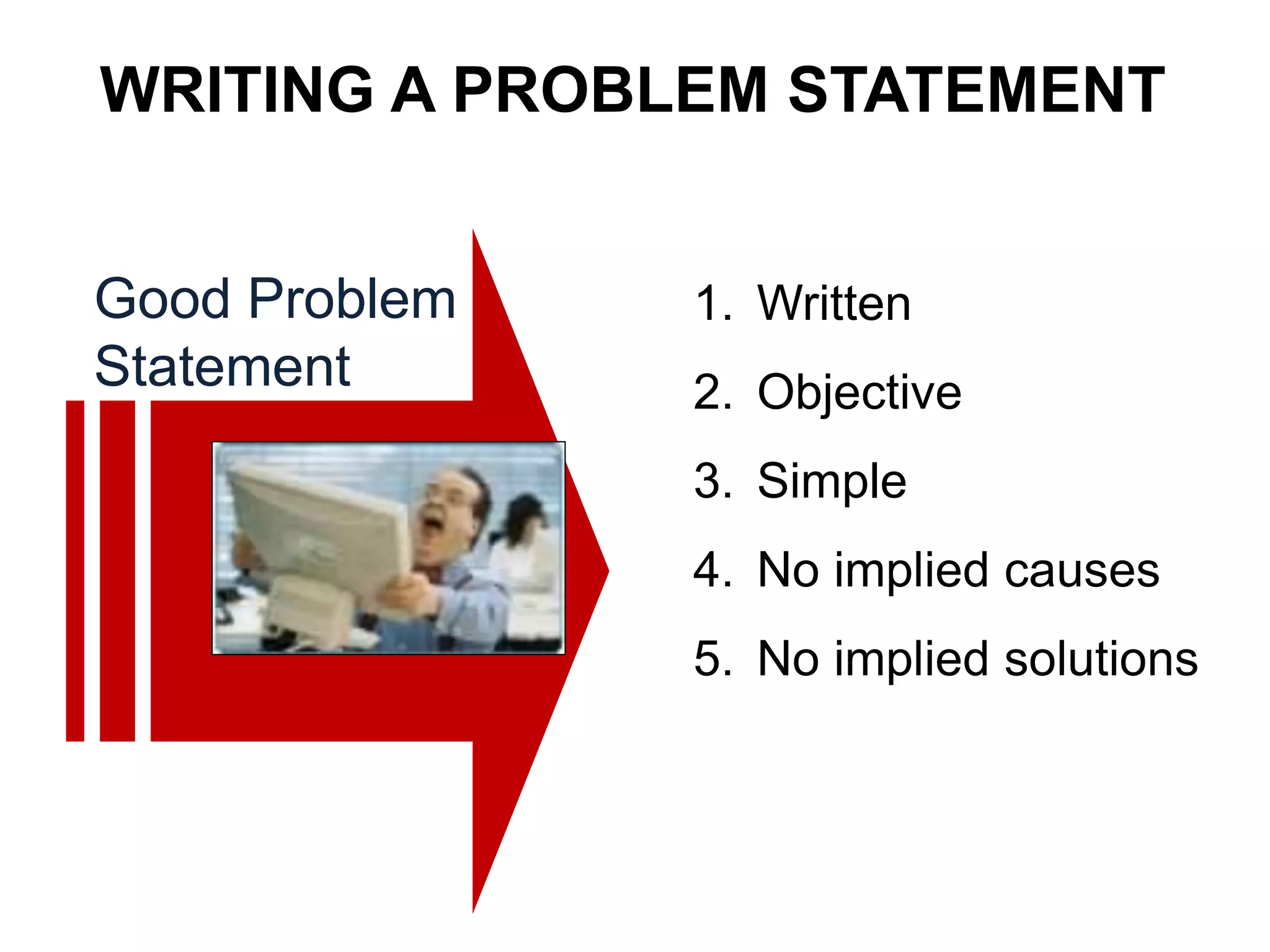 WRITING A PROBLEM STATEMENT

Good Problem Statement

1. Written
2. Objective
3. Simple
4. No implied causes
5. No implied solutions